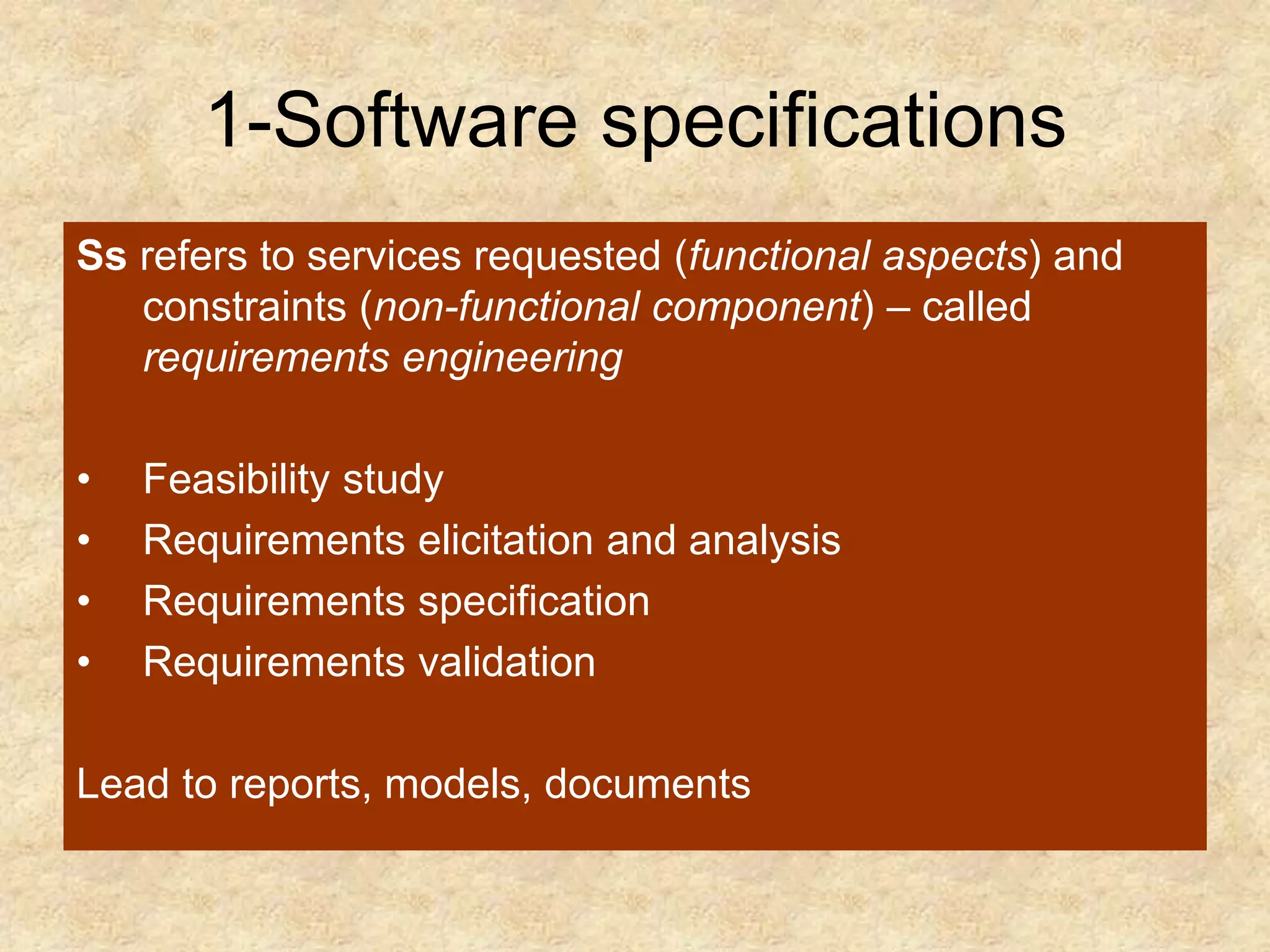 1-Software specifications

Ss refers to services requested (functional aspects) and constraints (non-functional component) – called requirements engineering

• Feasibility study
• Requirements elicitation and analysis
• Requirements specification
• Requirements validation

Lead to reports, models, documents